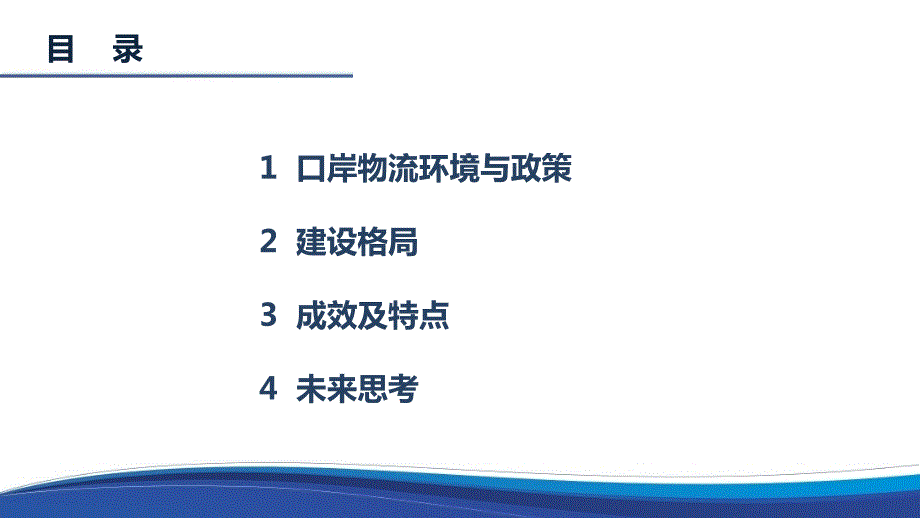 目 录

1 口岸物流环境与政策

2 建设格局

3 成效及特点

4 未来思考